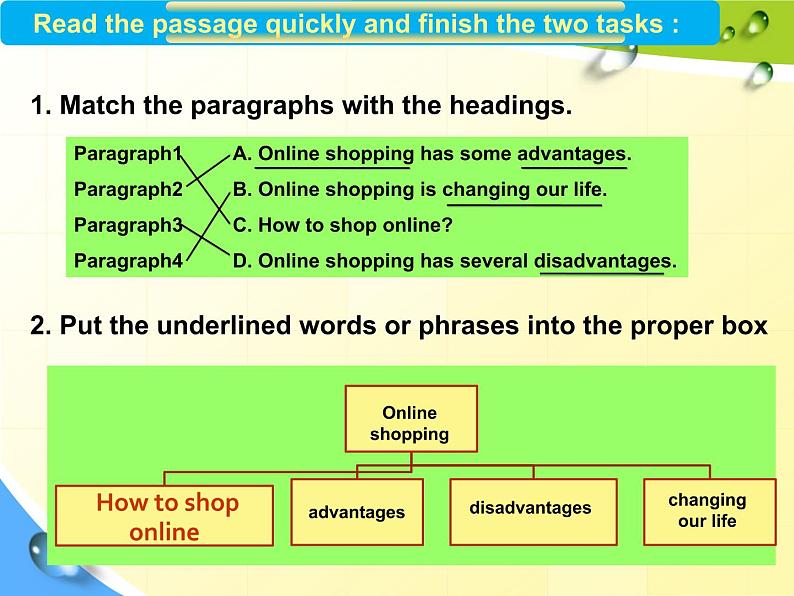 Read the passage quickly and finish the two tasks :

1. Match the paragraphs with the headings.

Paragraph1
Paragraph2
Paragraph3
Paragraph4

A. Online shopping has some advantages.
B. Online shopping is changing our life.
C. How to shop online?
D. Online shopping has several disadvantages.

2. Put the underlined words or phrases into the proper box

Online shopping

How to shop online

advantages

disadvantages

changing our life